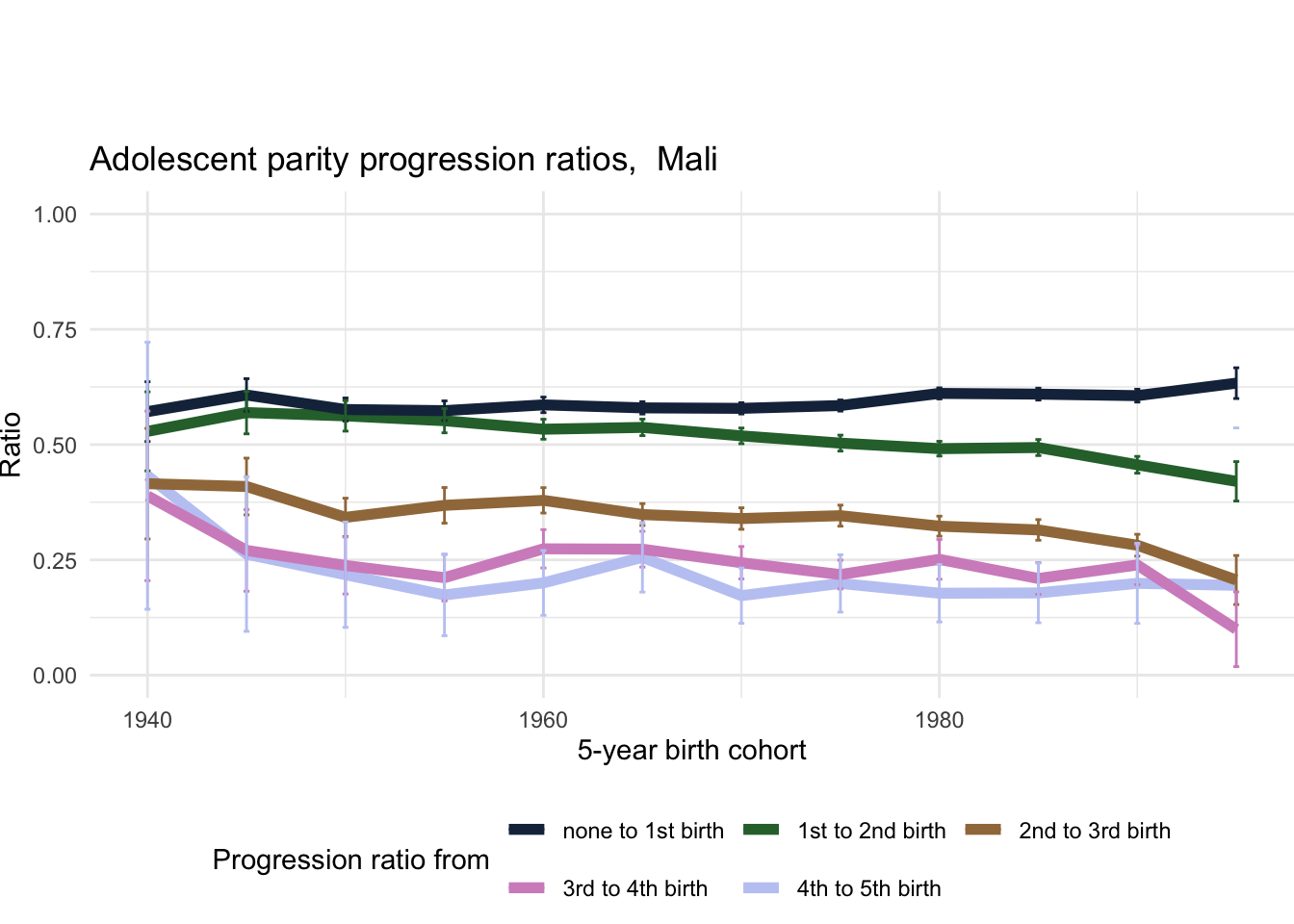 Adolescent parity progression ratios,  Mali

Ratio

1.00
0.75
0.50
0.25
0.00

1940
1960
1980

5-year birth cohort

Progression ratio from
none to 1st birth
1st to 2nd birth
2nd to 3rd birth
3rd to 4th birth
4th to 5th birth